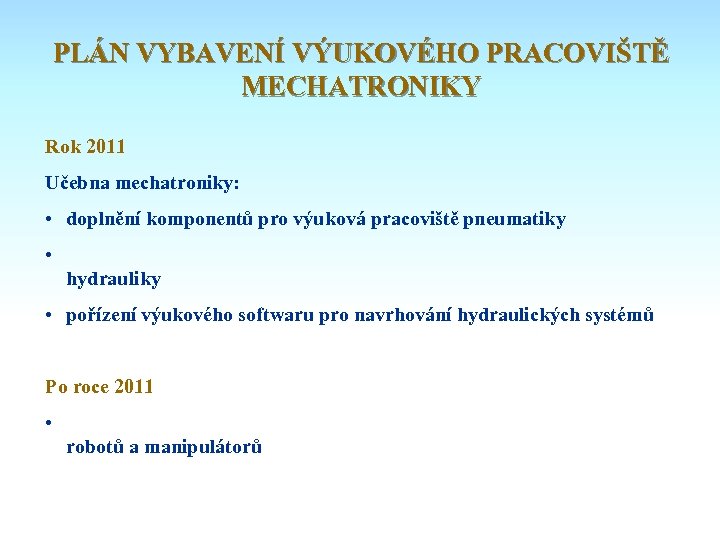 PLÁN VYBAVENÍ VÝUKOVÉHO PRACOVIŠTĚ MECHATRONIKY

Rok 2011

Učebna mechatroniky:

• doplnění komponentů pro výuková pracoviště pneumatiky

•
hydrauliky

• pořízení výukového softwaru pro navrhování hydraulických systémů

Po roce 2011

•
robotů a manipulátorů